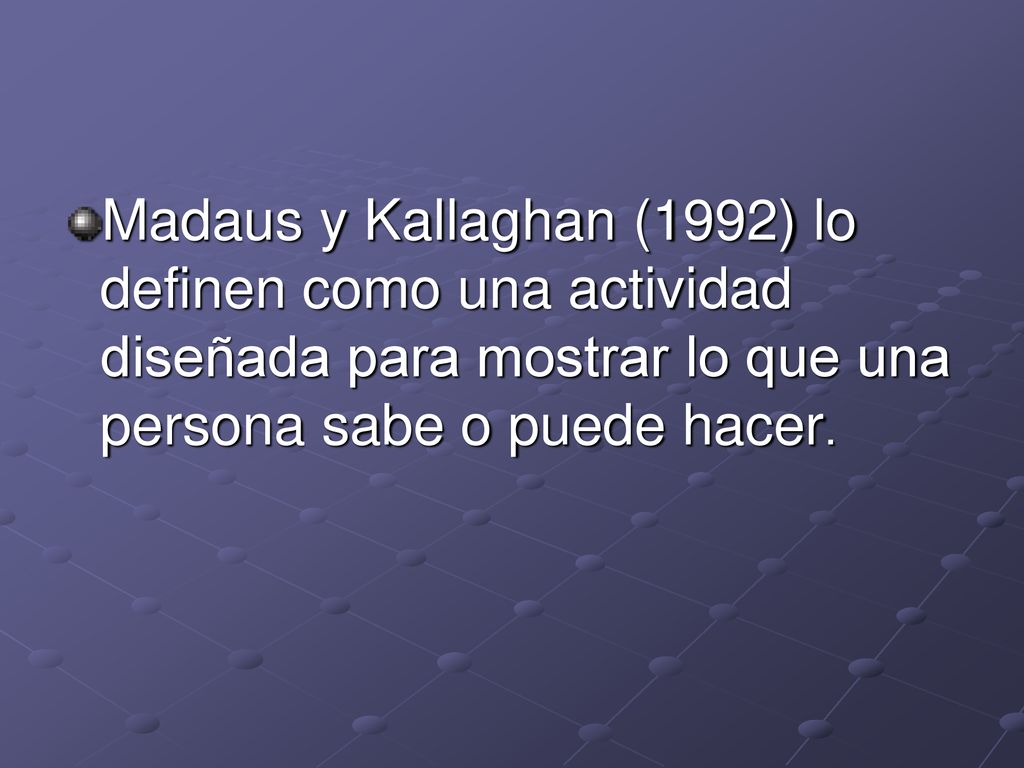 Madaus y Kallaghan (1992) lo definen como una actividad diseñada para mostrar lo que una persona sabe o puede hacer.